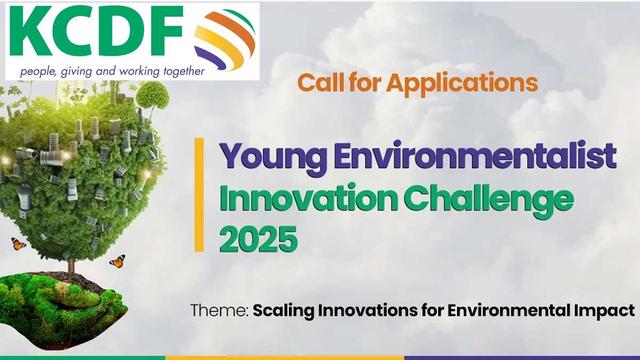 KCDF
people, giving and working together

Call for Applications

Young Environmentalist Innovation Challenge 2025

Theme: Scaling Innovations for Environmental Impact